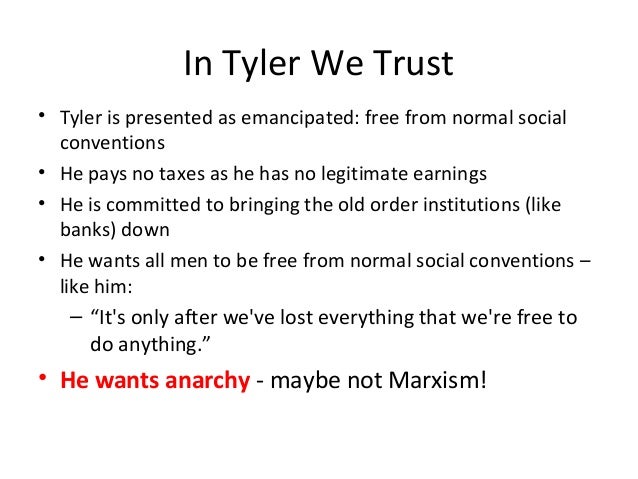 In Tyler We Trust

• Tyler is presented as emancipated: free from normal social conventions
• He pays no taxes as he has no legitimate earnings
• He is committed to bringing the old order institutions (like banks) down
• He wants all men to be free from normal social conventions – like him:
  – “It's only after we've lost everything that we're free to do anything.”
• He wants anarchy - maybe not Marxism!